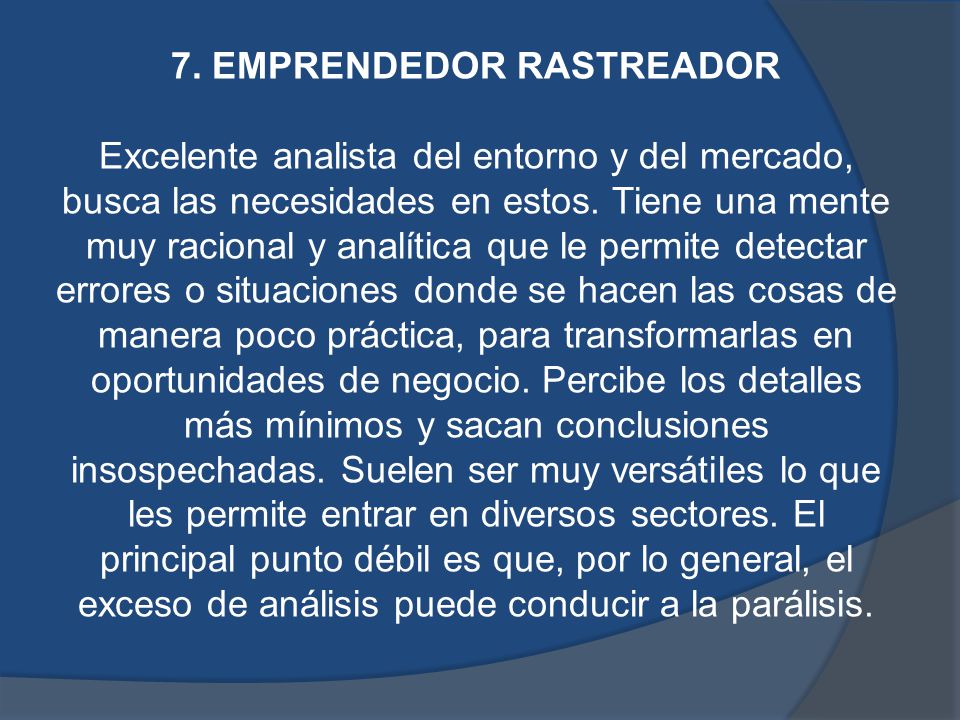 7. EMPRENDEDOR RASTREADOR

Excelente analista del entorno y del mercado, busca las necesidades en estos. Tiene una mente muy racional y analítica que le permite detectar errores o situaciones donde se hacen las cosas de manera poco práctica, para transformarlas en oportunidades de negocio. Percibe los detalles más mínimos y sacan conclusiones insospechadas. Suelen ser muy versátiles lo que les permite entrar en diversos sectores. El principal punto débil es que, por lo general, el exceso de análisis puede conducir a la parálisis.